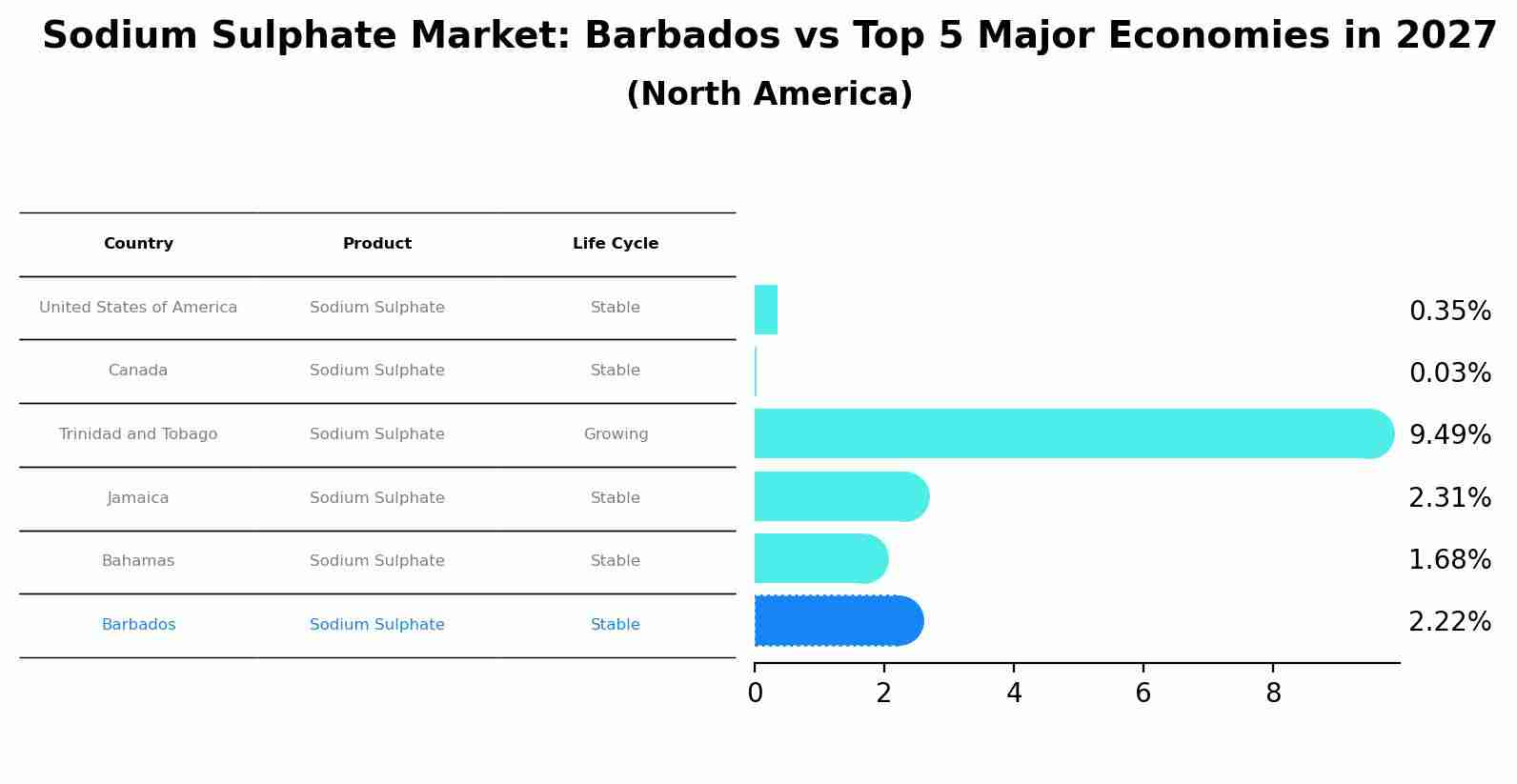 Sodium Sulphate Market: Barbados vs Top 5 Major Economies in 2027
(North America)

| Country | Product | Life Cycle |
|---|---|---|
| United States of America | Sodium Sulphate | Stable |
| Canada | Sodium Sulphate | Stable |
| Trinidad and Tobago | Sodium Sulphate | Growing |
| Jamaica | Sodium Sulphate | Stable |
| Bahamas | Sodium Sulphate | Stable |
| Barbados | Sodium Sulphate | Stable |

0.35%
0.03%
9.49%
2.31%
1.68%
2.22%

0 2 4 6 8